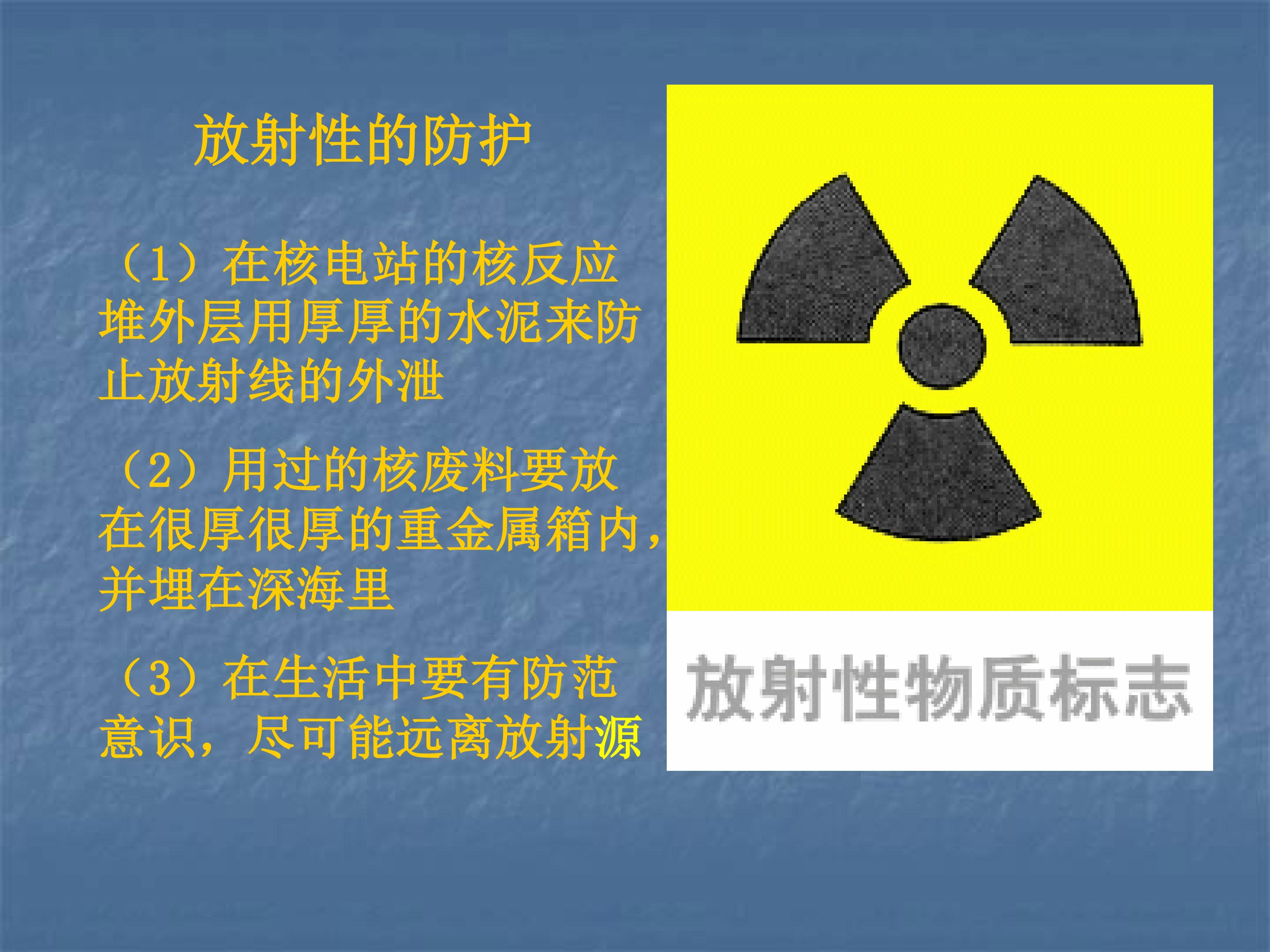 放射性的防护

（1）在核电站的核反应堆外层用厚厚的水泥来防止放射线的外泄

（2）用过的核废料要放在很厚很厚的重金属箱内，并埋在深海里

（3）在生活中要有防范意识，尽可能远离放射源

放射性物质标志